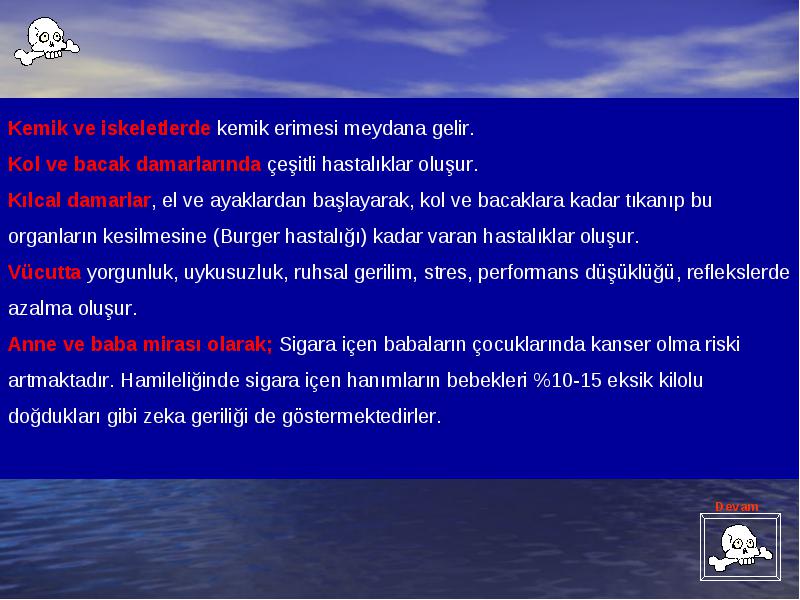 Kemik ve iskeletlerde kemik erimesi meydana gelir.

Kol ve bacak damarlarında çeşitli hastalıklar oluşur.

Kılcal damarlar, el ve ayaklardan başlayarak, kol ve bacaklara kadar tıkanıp bu organların kesilmesine (Burger hastalığı) kadar varan hastalıklar oluşur.

Vücutta yorgunluk, uykusuzluk, ruhsal gerilim, stres, performans düşüklüğü, reflekslerde azalma oluşur.

Anne ve baba mirası olarak; Sigara içen babaların çocuklarında kanser olma riski artmaktadır. Hamileliğinde sigara içen hanımların bebekleri %10-15 eksik kilolu doğdukları gibi zeka geriliği de göstermektedirler.

Devam